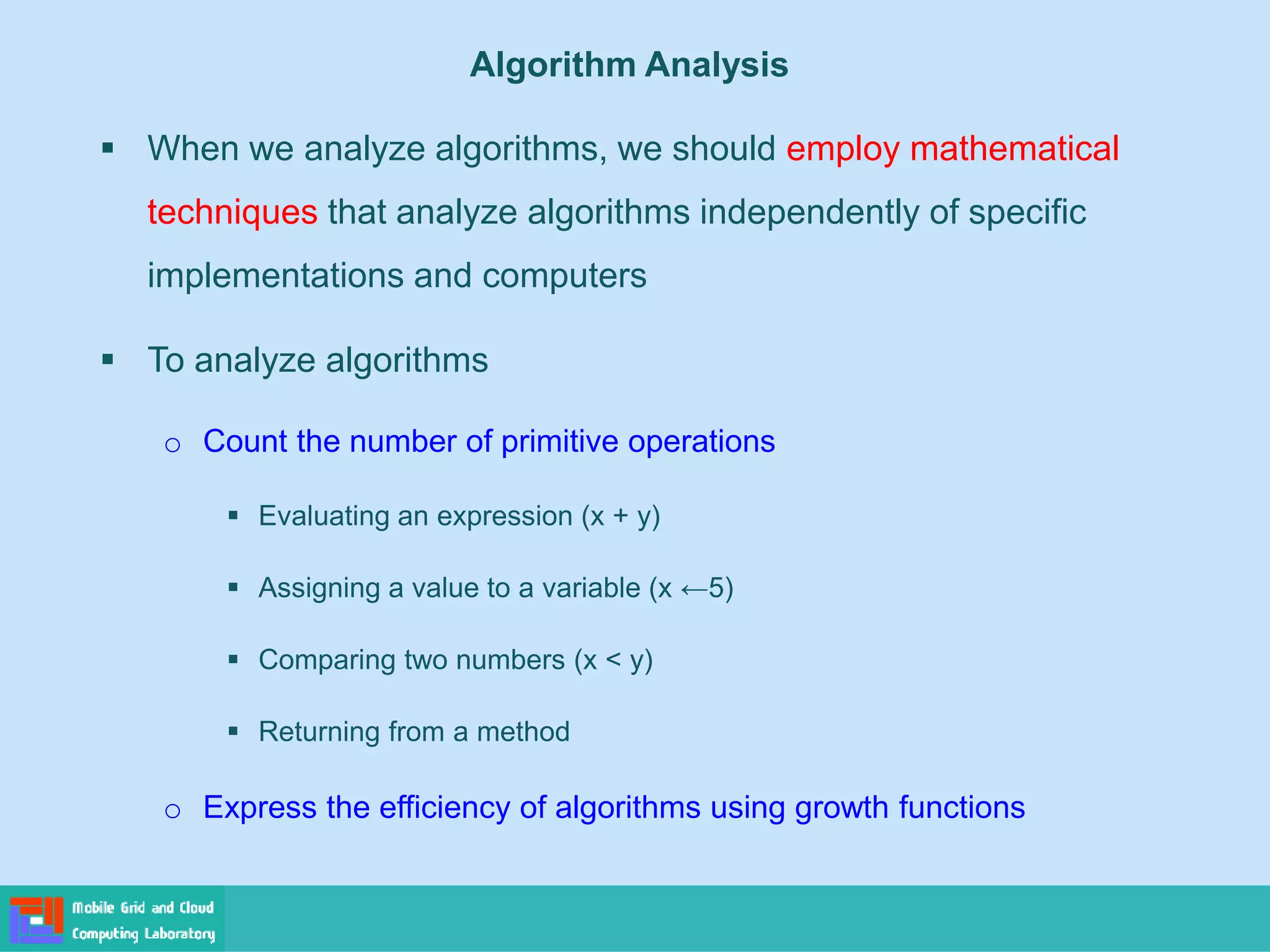 Algorithm Analysis

▪ When we analyze algorithms, we should employ mathematical techniques that analyze algorithms independently of specific implementations and computers

▪ To analyze algorithms

o Count the number of primitive operations

▪ Evaluating an expression (x + y)

▪ Assigning a value to a variable (x ←5)

▪ Comparing two numbers (x < y)

▪ Returning from a method

o Express the efficiency of algorithms using growth functions

Mobile Grid and Cloud Computing Laboratory